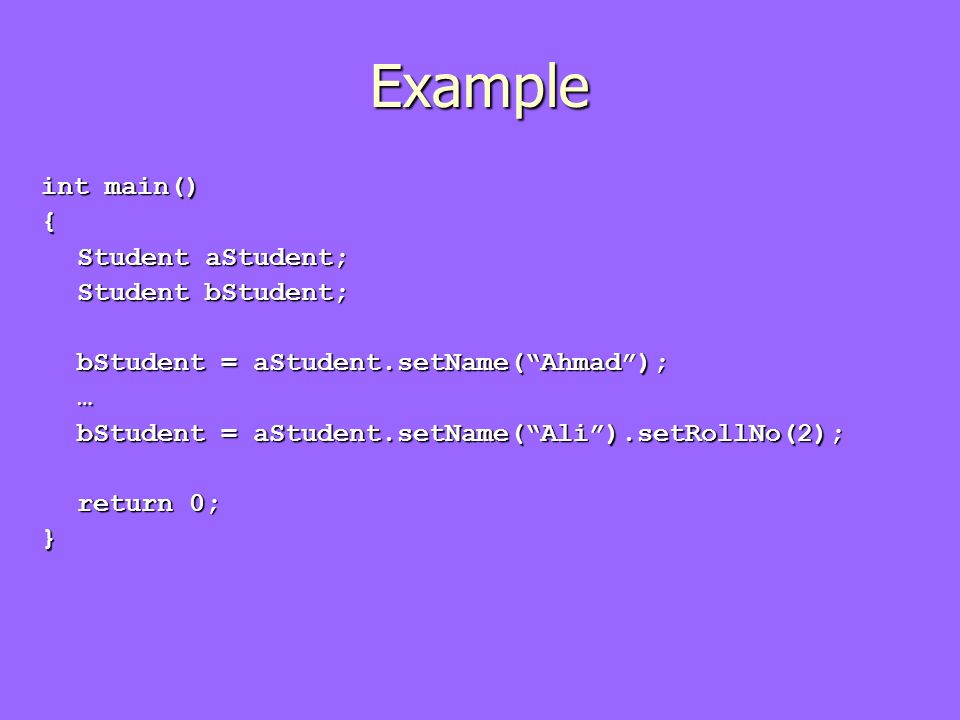 Example

int main()
{
Student aStudent;
Student bStudent;

bStudent = aStudent.setName(“Ahmad”);
…
bStudent = aStudent.setName(“Ali”).setRollNo(2);

return 0;
}